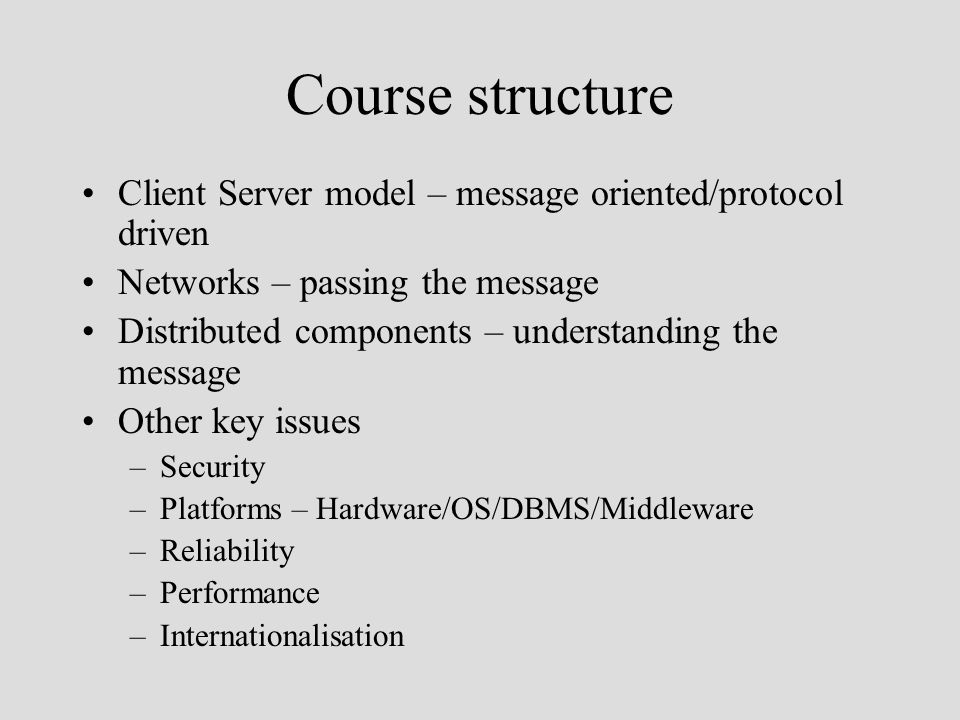 Course structure

• Client Server model – message oriented/protocol driven
• Networks – passing the message
• Distributed components – understanding the message
• Other key issues
– Security
– Platforms – Hardware/OS/DBMS/Middleware
– Reliability
– Performance
– Internationalisation